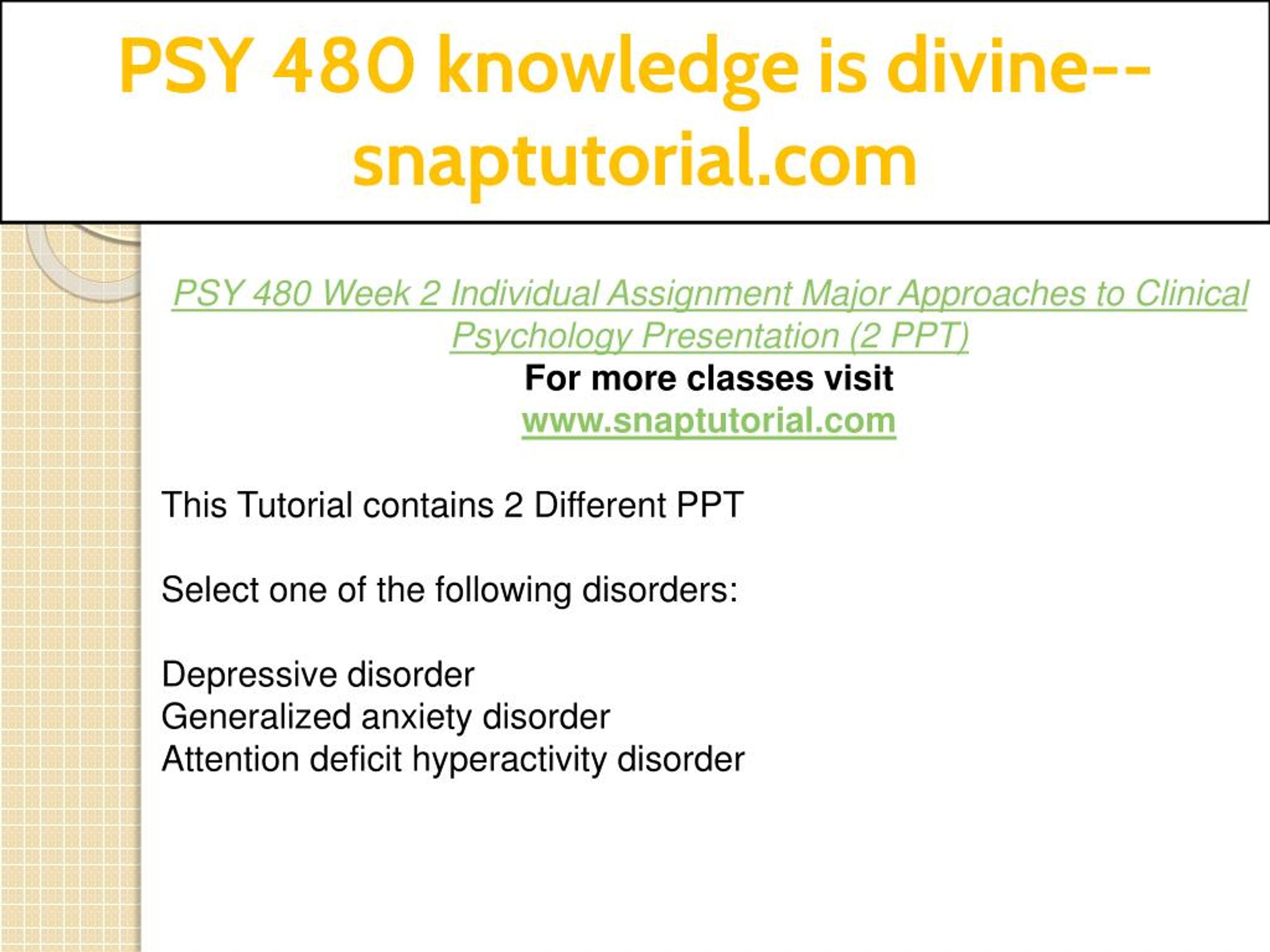 PSY 480 knowledge is divine--snaptutorial.com

PSY 480 Week 2 Individual Assignment Major Approaches to Clinical Psychology Presentation (2 PPT)
For more classes visit
www.snaptutorial.com

This Tutorial contains 2 Different PPT

Select one of the following disorders:

Depressive disorder
Generalized anxiety disorder
Attention deficit hyperactivity disorder